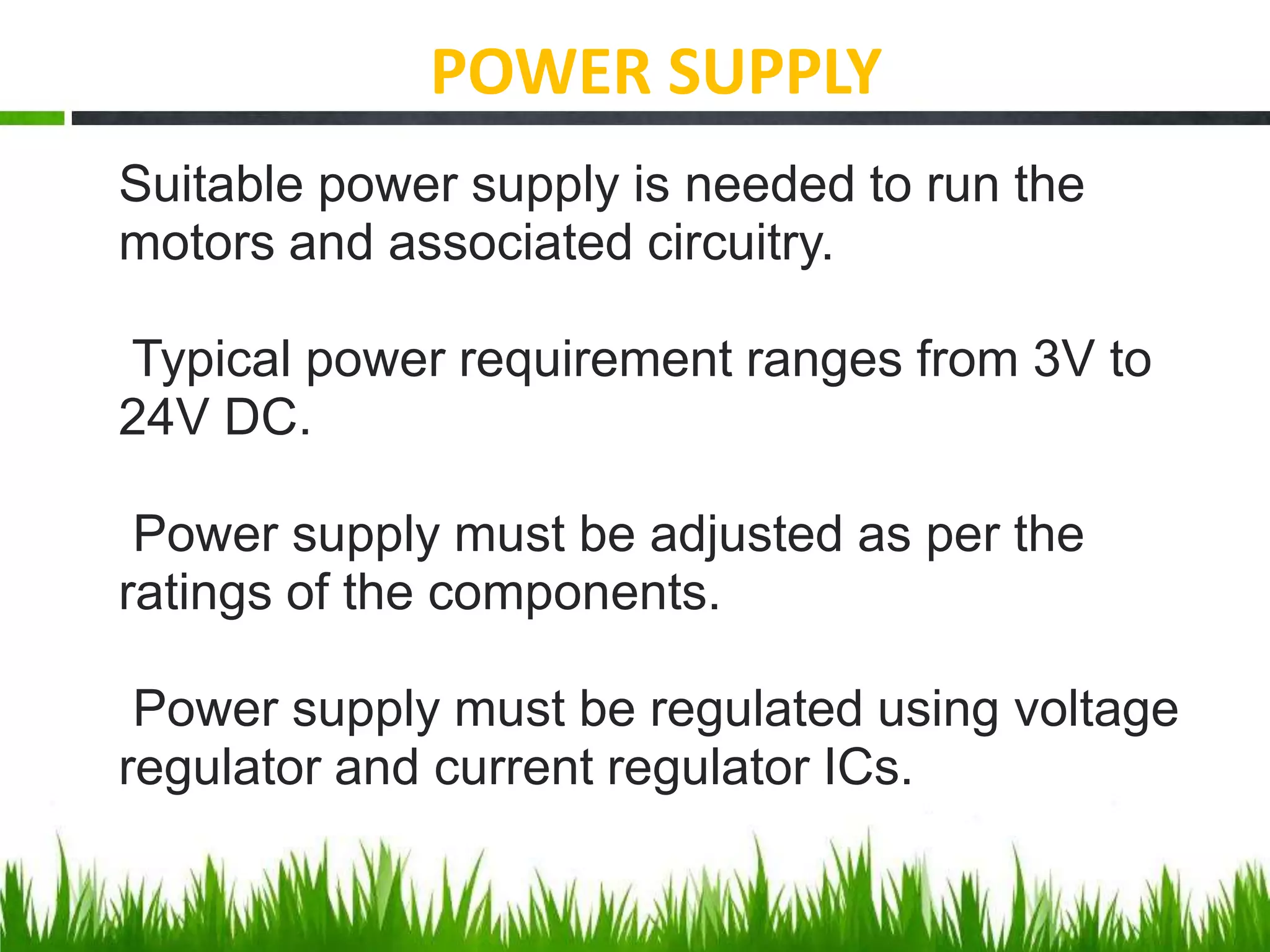 POWER SUPPLY

Suitable power supply is needed to run the motors and associated circuitry.

Typical power requirement ranges from 3V to 24V DC.

Power supply must be adjusted as per the ratings of the components.

Power supply must be regulated using voltage regulator and current regulator ICs.